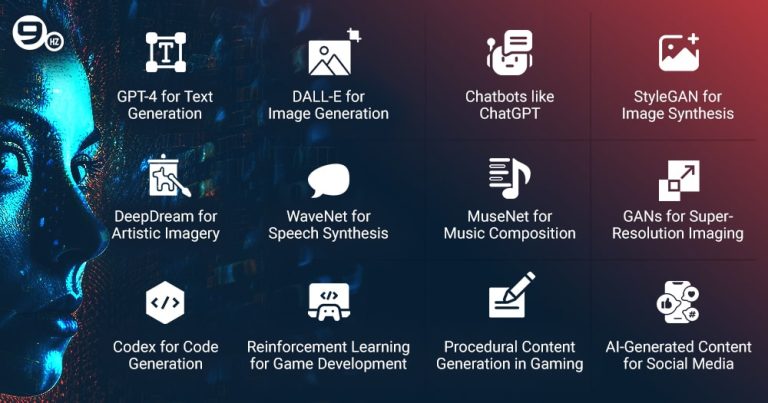 9 HZ

GPT-4 for Text Generation

DALL-E for Image Generation

Chatbots like ChatGPT

StyleGAN for Image Synthesis

DeepDream for Artistic Imagery

WaveNet for Speech Synthesis

MuseNet for Music Composition

GANs for Super-Resolution Imaging

Codex for Code Generation

Reinforcement Learning for Game Development

Procedural Content Generation in Gaming

AI-Generated Content for Social Media